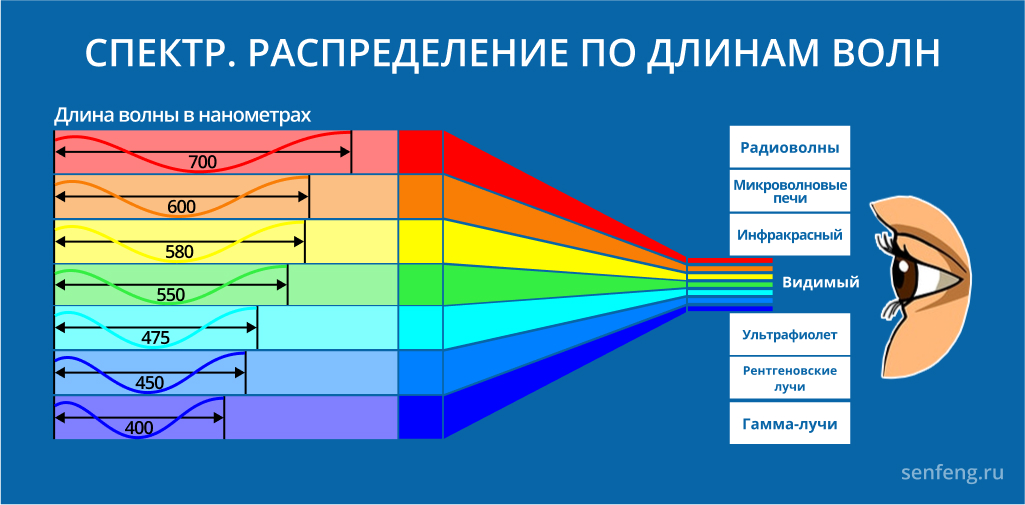 СПЕКТР. РАСПРЕДЕЛЕНИЕ ПО ДЛИНАМ ВОЛН

Длина волны в нанометрах

700

600

580

550

475

450

400

Радиоволны

Микроволновые печи

Инфракрасный

Видимый

Ультрафиолет

Рентгеновские лучи

Гамма-лучи

senfeng.ru